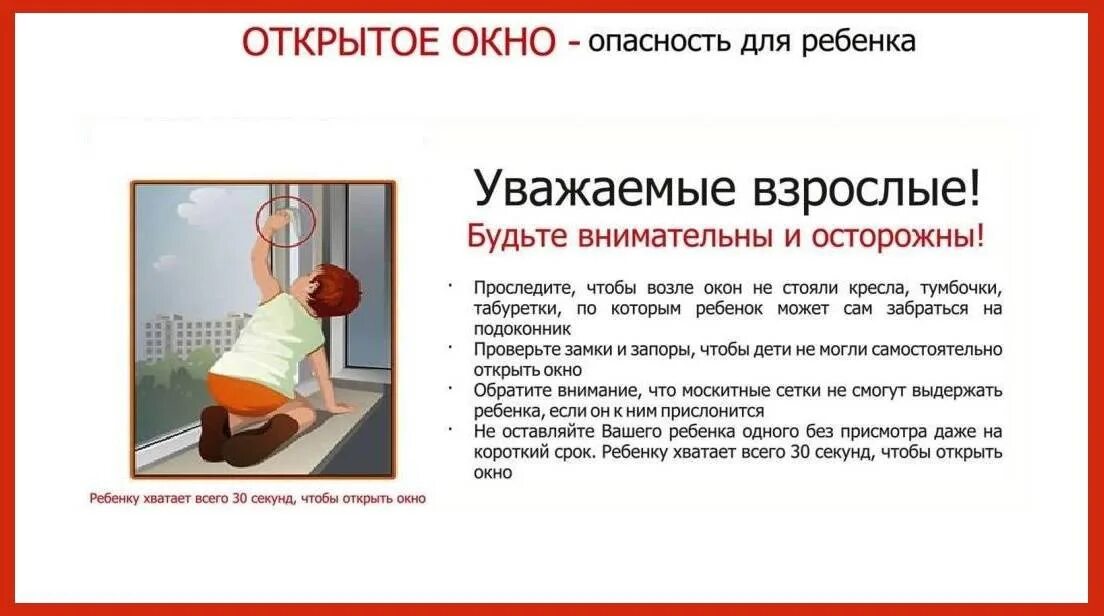 ОТКРЫТОЕ ОКНО - опасность для ребенка

Ребенку хватает всего 30 секунд, чтобы открыть окно

Уважаемые взрослые!

Будьте внимательны и осторожны!

· Проследите, чтобы возле окон не стояли кресла, тумбочки, табуретки, по которым ребенок может сам забраться на подоконник
· Проверьте замки и запоры, чтобы дети не могли самостоятельно открыть окно
· Обратите внимание, что москитные сетки не смогут выдержать ребенка, если он к ним прислонится
· Не оставляйте Вашего ребенка одного без присмотра даже на короткий срок. Ребенку хватает всего 30 секунд, чтобы открыть окно